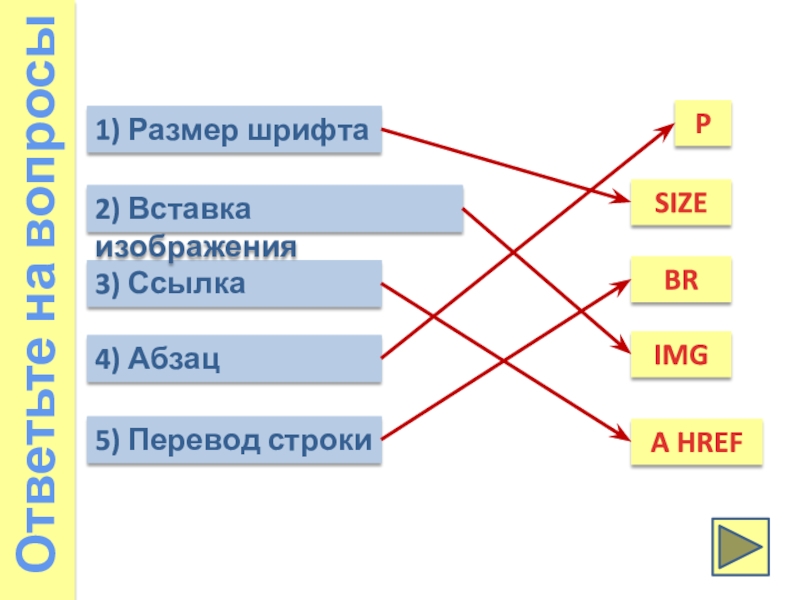 Ответьте на вопросы

1) Размер шрифта

2) Вставка изображения

3) Ссылка

4) Абзац

5) Перевод строки

P

SIZE

BR

IMG

A HREF